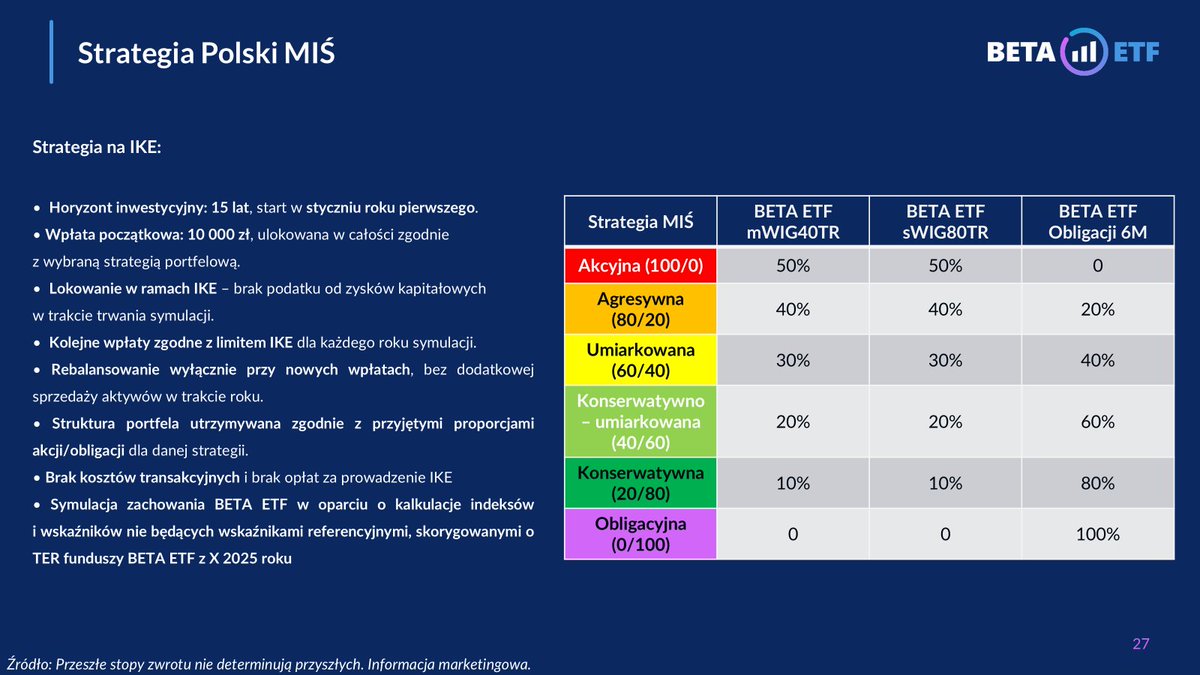 Strategia Polski MIŚ

BETA ETF

Strategia na IKE:

• Horyzont inwestycyjny: 15 lat, start w styczniu roku pierwszego.
• Wpłata początkowa: 10 000 zł, ulokowana w całości zgodnie z wybraną strategią portfelową.
• Lokowanie w ramach IKE – brak podatku od zysków kapitałowych w trakcie trwania symulacji.
• Kolejne wpłaty zgodne z limitem IKE dla każdego roku symulacji.
• Rebalansowanie wyłącznie przy nowych wpłatach, bez dodatkowej sprzedaży aktywów w trakcie roku.
• Struktura portfela utrzymywana zgodnie z przyjętymi proporcjami akcji/obligacji dla danej strategii.
• Brak kosztów transakcyjnych i brak opłat za prowadzenie IKE
• Symulacja zachowania BETA ETF w oparciu o kalkulacje indeksów i wskaźników nie będących wskaźnikami referencyjnymi, skorygowanymi o TER funduszy BETA ETF z X 2025 roku

| Strategia MIŚ | BETA ETF mWIG40TR | BETA ETF sWIG80TR | BETA ETF Obligacji 6M |
|---|---|---|---|
| Akcyjna (100/0) | 50% | 50% | 0 |
| Agresywna (80/20) | 40% | 40% | 20% |
| Umiarkowana (60/40) | 30% | 30% | 40% |
| Konserwatywno – umiarkowana (40/60) | 20% | 20% | 60% |
| Konserwatywna (20/80) | 10% | 10% | 80% |
| Obligacyjna (0/100) | 0 | 0 | 100% |

27

Źródło: Przeszłe stopy zwrotu nie determinują przyszłych. Informacja marketingowa.